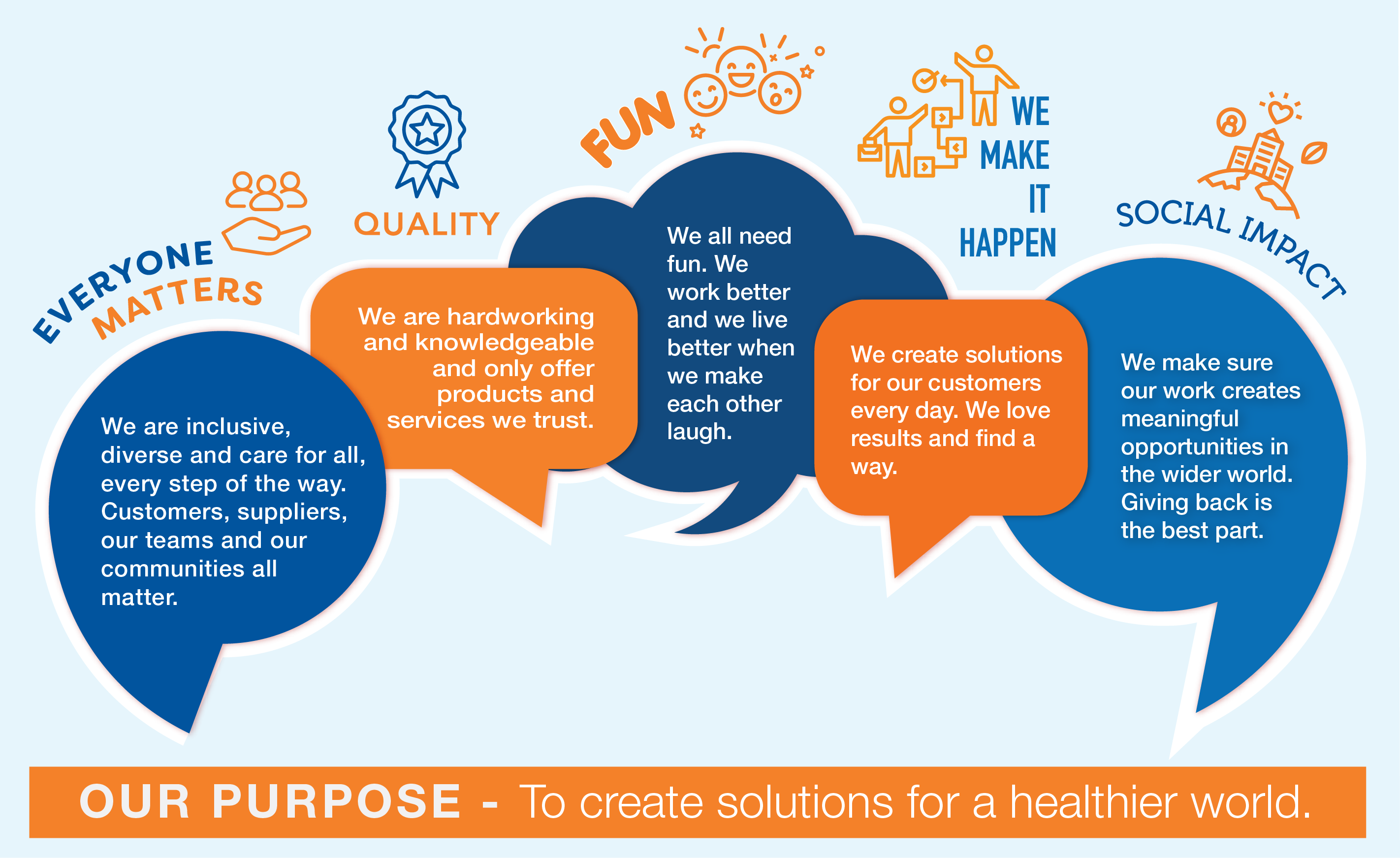 EVERYONE MATTERS

We are inclusive, diverse and care for all, every step of the way. Customers, suppliers, our teams and our communities all matter.

QUALITY

We are hardworking and knowledgeable and only offer products and services we trust.

FUN

We all need fun. We work better and we live better when we make each other laugh.

WE MAKE IT HAPPEN

We create solutions for our customers every day. We love results and find a way.

SOCIAL IMPACT

We make sure our work creates meaningful opportunities in the wider world. Giving back is the best part.

OUR PURPOSE - To create solutions for a healthier world.